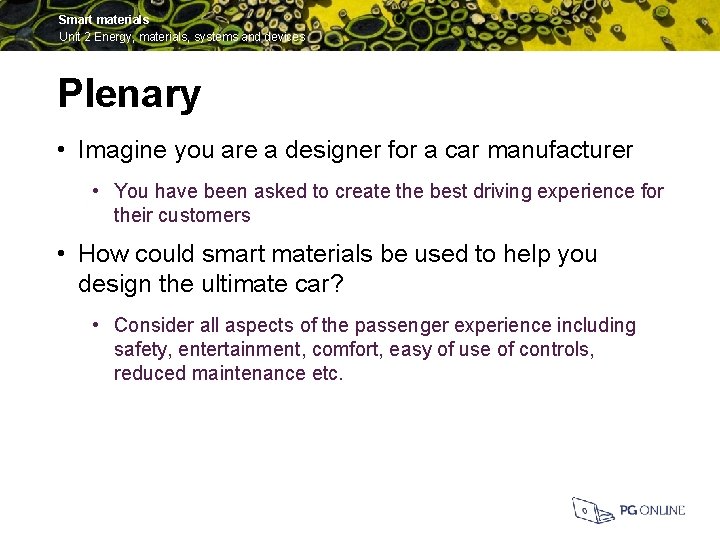 Smart materials
Unit 2 Energy, materials, systems and devices

Plenary

• Imagine you are a designer for a car manufacturer

• You have been asked to create the best driving experience for their customers

• How could smart materials be used to help you design the ultimate car?

• Consider all aspects of the passenger experience including safety, entertainment, comfort, easy of use of controls, reduced maintenance etc.

PG ONLINE